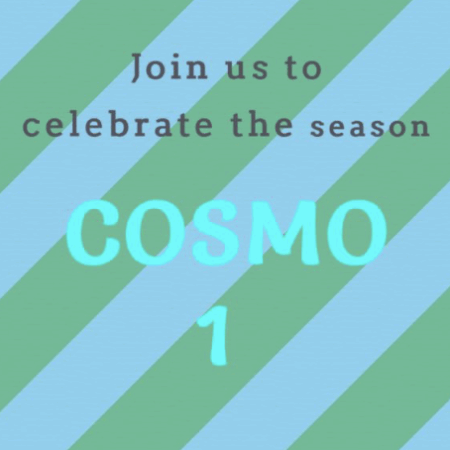 Join us to
celebrate the season

COSMO
1